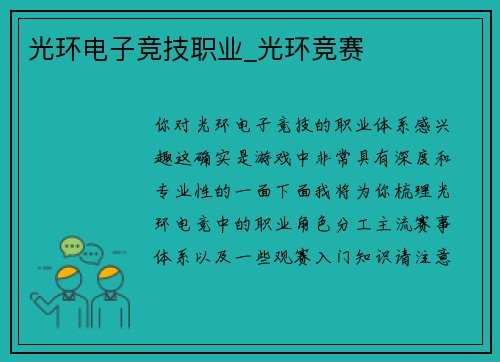 光环电子竞技职业_光环竞赛

你对光环电子竞技的职业体系感兴趣这确实是游戏中非常具有深度和专业性的一面下面我将为你梳理光环电竞中的职业角色分工主流赛事体系以及一些观赛入门知识请注意